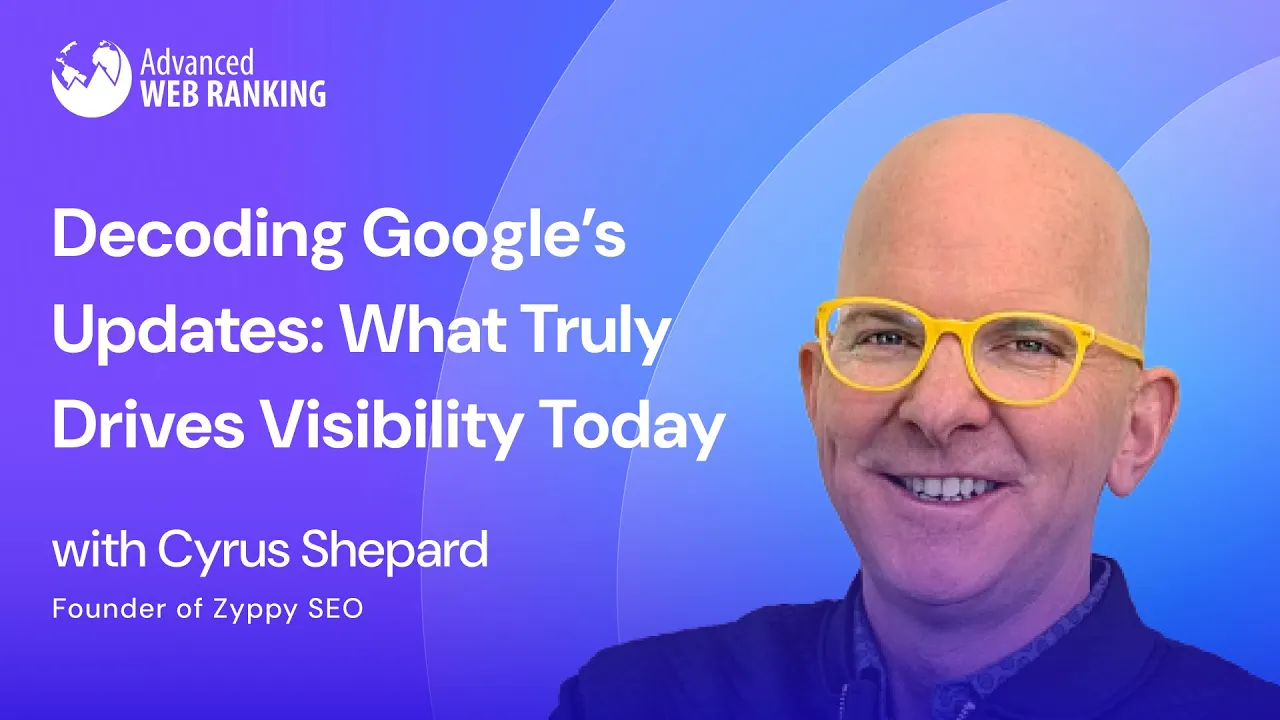 Advanced
WEB RANKING

Decoding Google's Updates: What Truly Drives Visibility Today

with Cyrus Shepard

Founder of Zyppy SEO